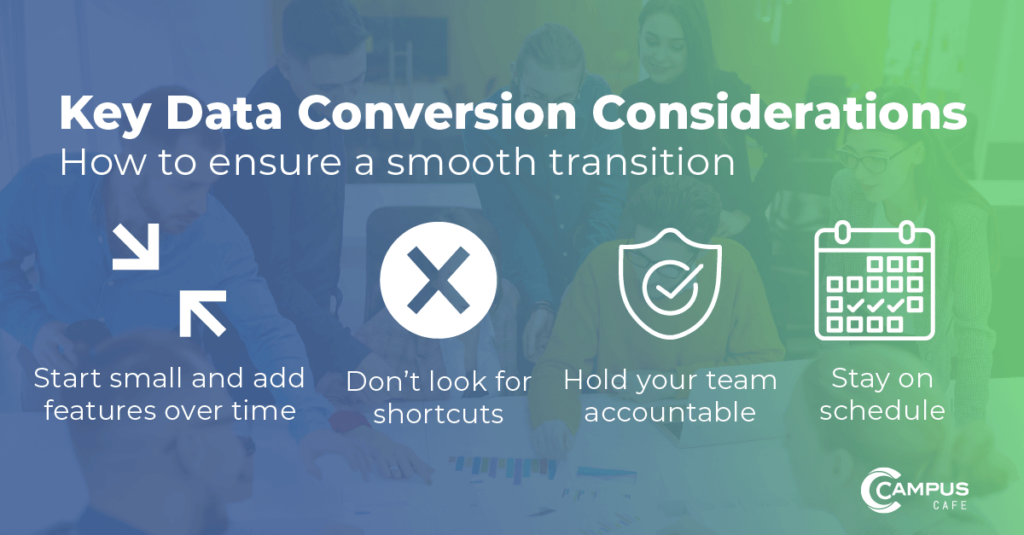 Key Data Conversion Considerations
How to ensure a smooth transition

Start small and add features over time

Don't look for shortcuts

Hold your team accountable

Stay on schedule

CAMPUS
CAFE